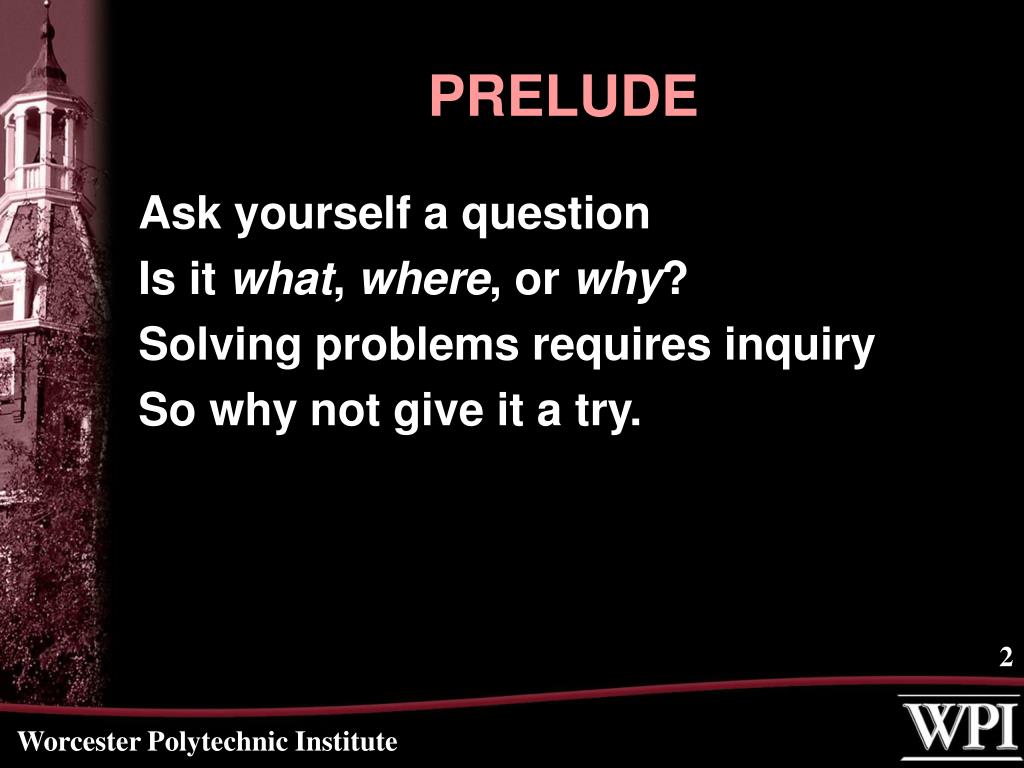 PRELUDE

Ask yourself a question
Is it what, where, or why?
Solving problems requires inquiry
So why not give it a try.

2

Worcester Polytechnic Institute

WPI